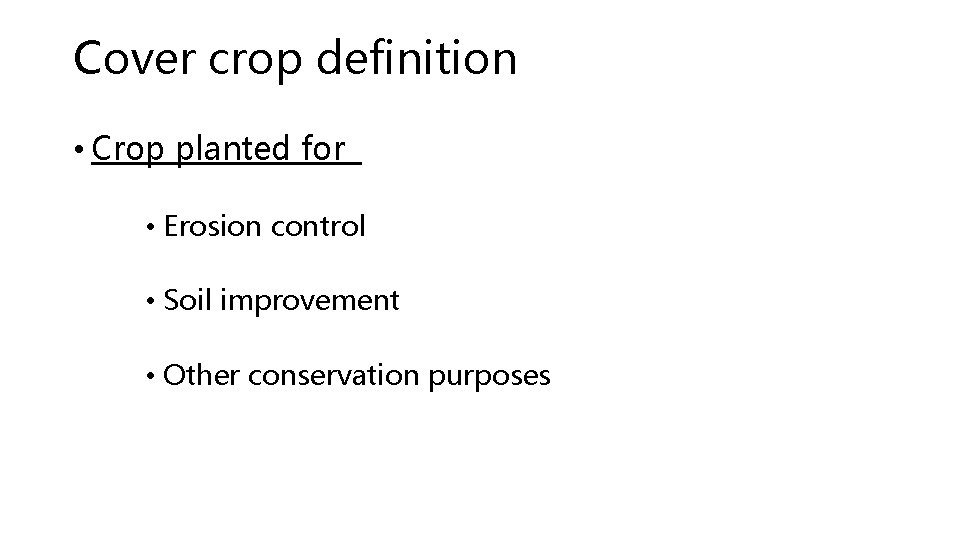 Cover crop definition

• Crop planted for

• Erosion control

• Soil improvement

• Other conservation purposes